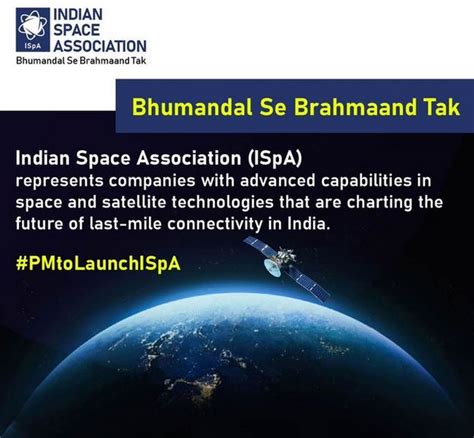 ISpA
INDIAN
SPACE
ASSOCIATION
Bhumandal Se Brahmaand Tak

Bhumandal Se Brahmaand Tak

Indian Space Association (ISpA)
represents companies with advanced capabilities in space and satellite technologies that are charting the future of last-mile connectivity in India.

#PMtoLaunchISpA